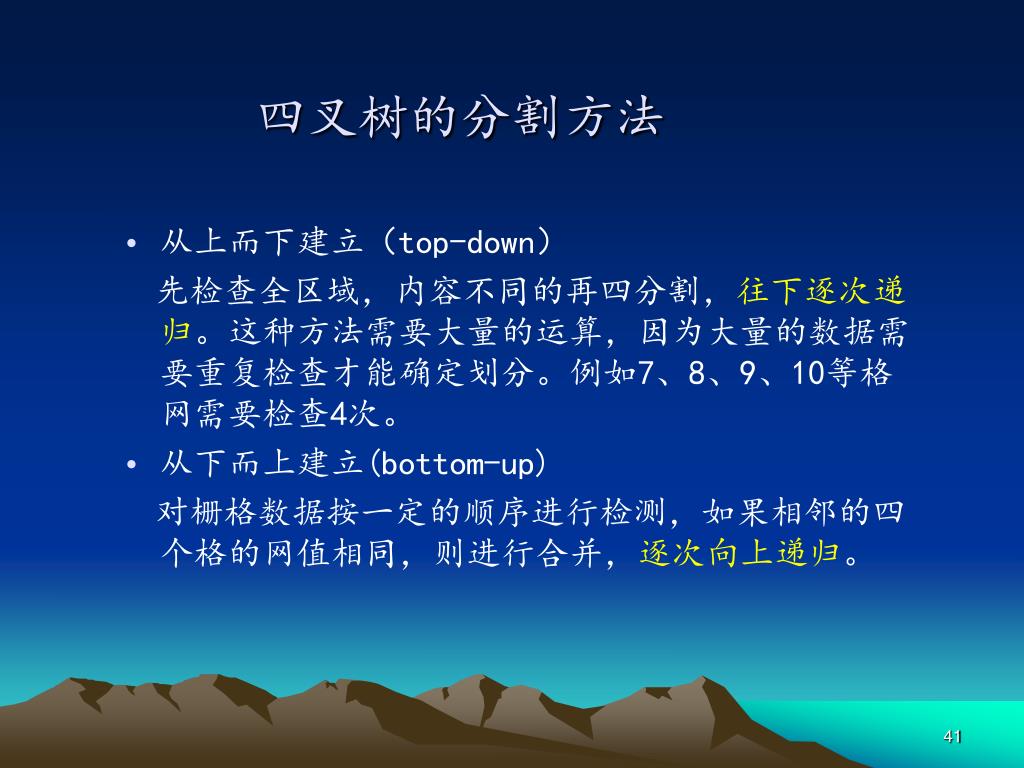 四叉树的分割方法

• 从上而下建立（top-down）
先检查全区域，内容不同的再四分割，往下逐次递归。这种方法需要大量的运算，因为大量的数据需要重复检查才能确定划分。例如7、8、9、10等格网需要检查4次。

• 从下而上建立(bottom-up)
对栅格数据按一定的顺序进行检测，如果相邻的四个格的网值相同，则进行合并，逐次向上递归。

41